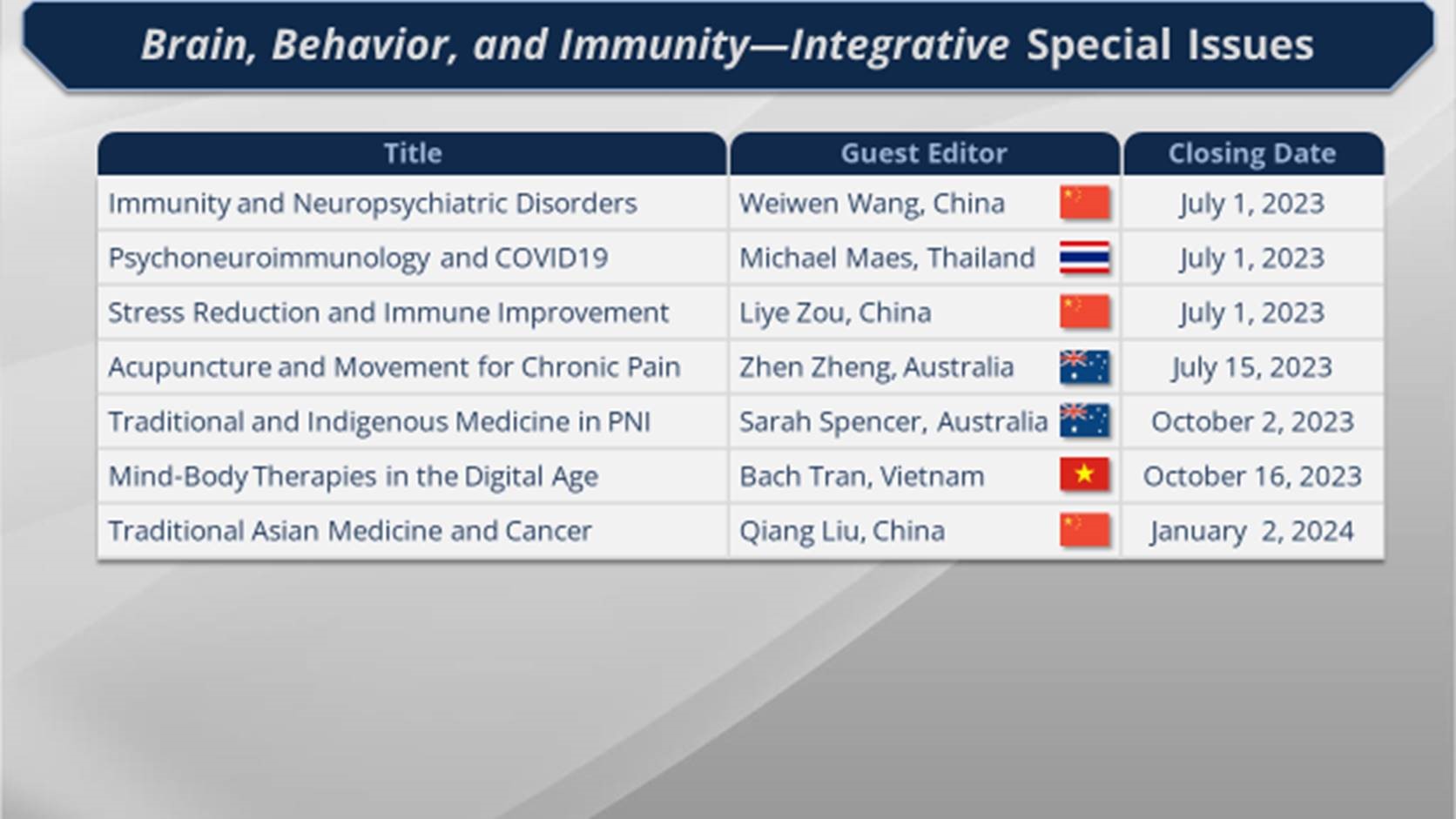 Brain, Behavior, and Immunity—Integrative Special Issues

| Title | Guest Editor | Closing Date |
|---|---|---|
| Immunity and Neuropsychiatric Disorders | Weiwen Wang, China | July 1, 2023 |
| Psychoneuroimmunology and COVID19 | Michael Maes, Thailand | July 1, 2023 |
| Stress Reduction and Immune Improvement | Liye Zou, China | July 1, 2023 |
| Acupuncture and Movement for Chronic Pain | Zhen Zheng, Australia | July 15, 2023 |
| Traditional and Indigenous Medicine in PNI | Sarah Spencer, Australia | October 2, 2023 |
| Mind-Body Therapies in the Digital Age | Bach Tran, Vietnam | October 16, 2023 |
| Traditional Asian Medicine and Cancer | Qiang Liu, China | January 2, 2024 |